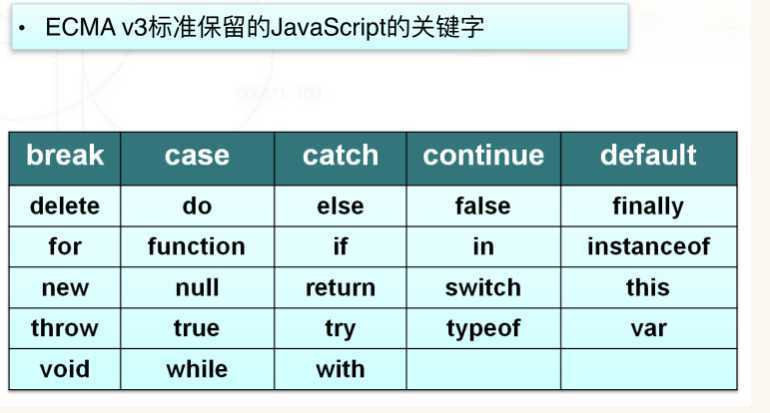 • ECMA v3标准保留的JavaScript的关键字

| break | case | catch | continue | default |
|---|---|---|---|---|
| delete | do | else | false | finally |
| for | function | if | in | instanceof |
| new | null | return | switch | this |
| throw | true | try | typeof | var |
| void | while | with | | |